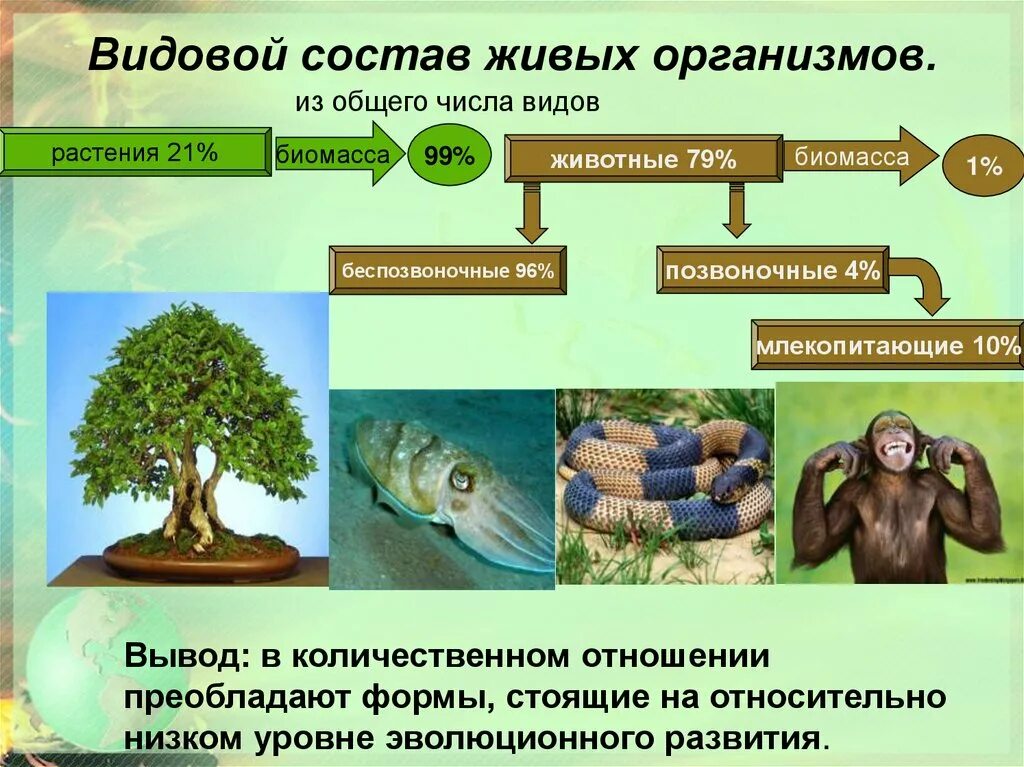 Видовой состав живых организмов.

из общего числа видов

растения 21%

биомасса

99%

животные 79%

биомасса

1%

беспозвоночные 96%

позвоночные 4%

млекопитающие 10%

Вывод: в количественном отношении преобладают формы, стоящие на относительно низком уровне эволюционного развития.